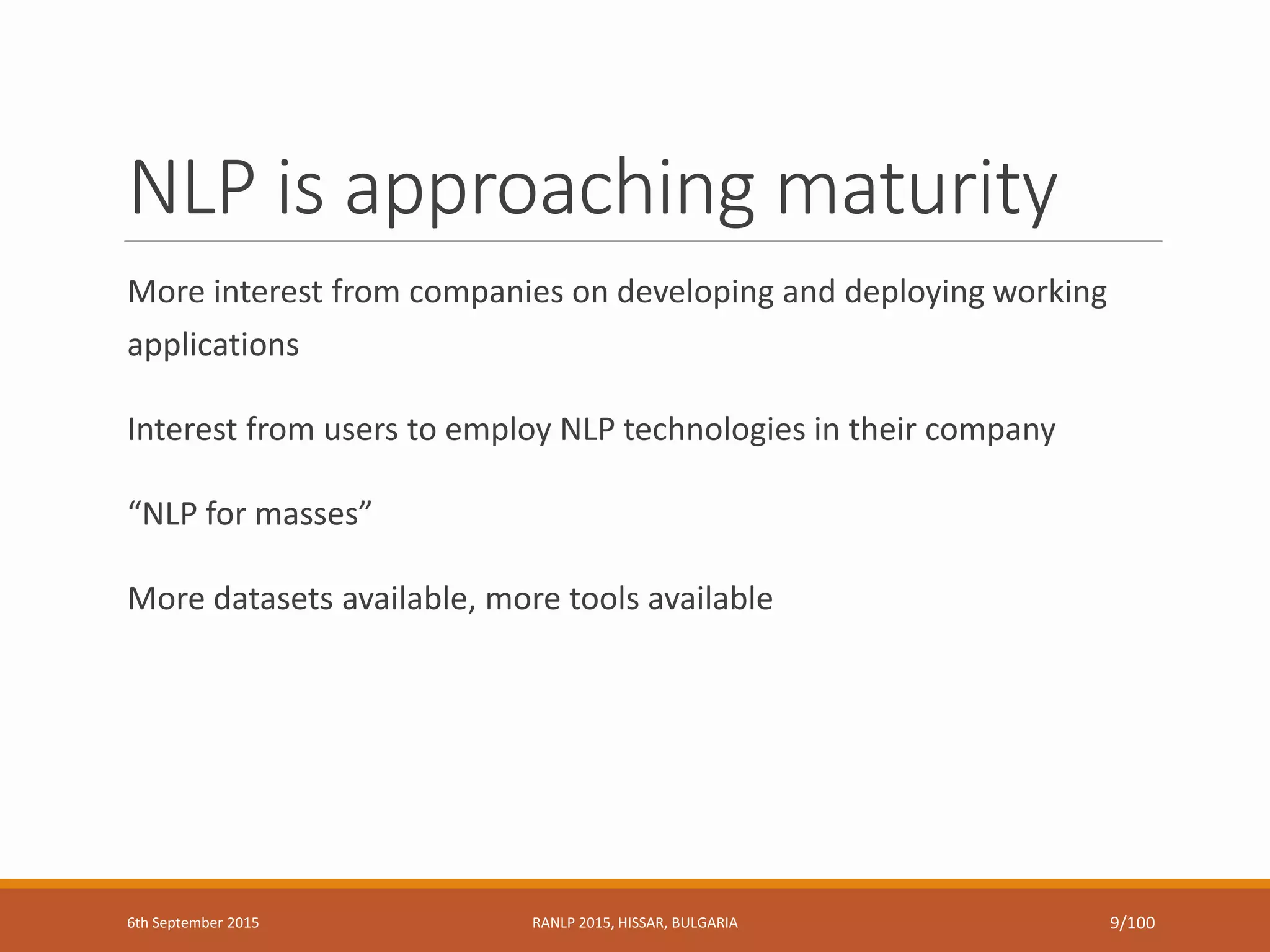 NLP is approaching maturity

More interest from companies on developing and deploying working applications

Interest from users to employ NLP technologies in their company

“NLP for masses”

More datasets available, more tools available

6th September 2015

RANLP 2015, HISSAR, BULGARIA

9/100